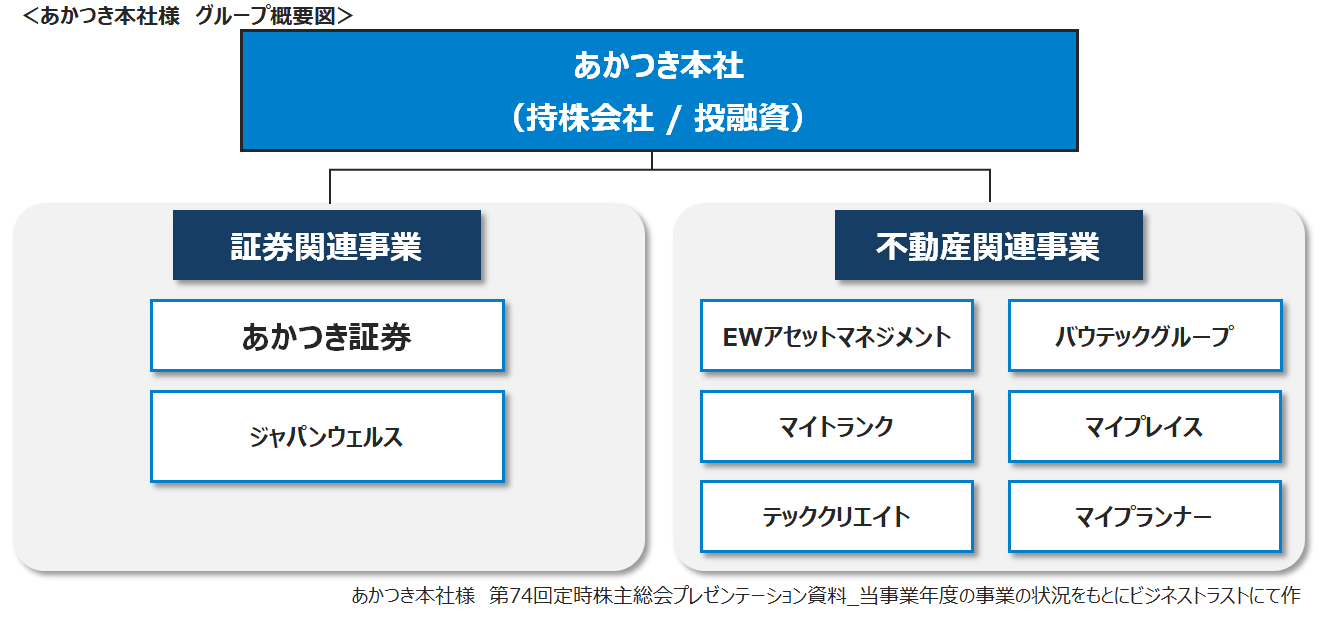 <あかつき本社様　グループ概要図>

あかつき本社
（持株会社 / 投融資）

証券関連事業

あかつき証券

ジャパンウェルス

不動産関連事業

EWアセットマネジメント

バウテックグループ

マイトランク

マイプレイス

テッククリエイト

マイプランナー

あかつき本社様　第74回定時株主総会プレゼンテーション資料_当事業年度の事業の状況をもとにビジネストラストにて作